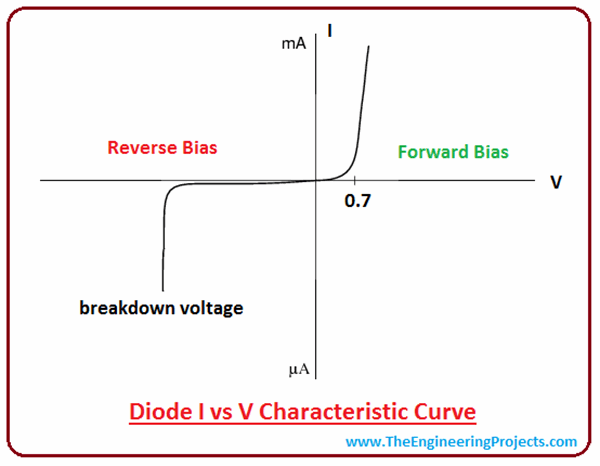 mA

I

Reverse Bias

Forward Bias

V

0.7

breakdown voltage

μA

Diode I vs V Characteristic Curve

www.TheEngineeringProjects.com